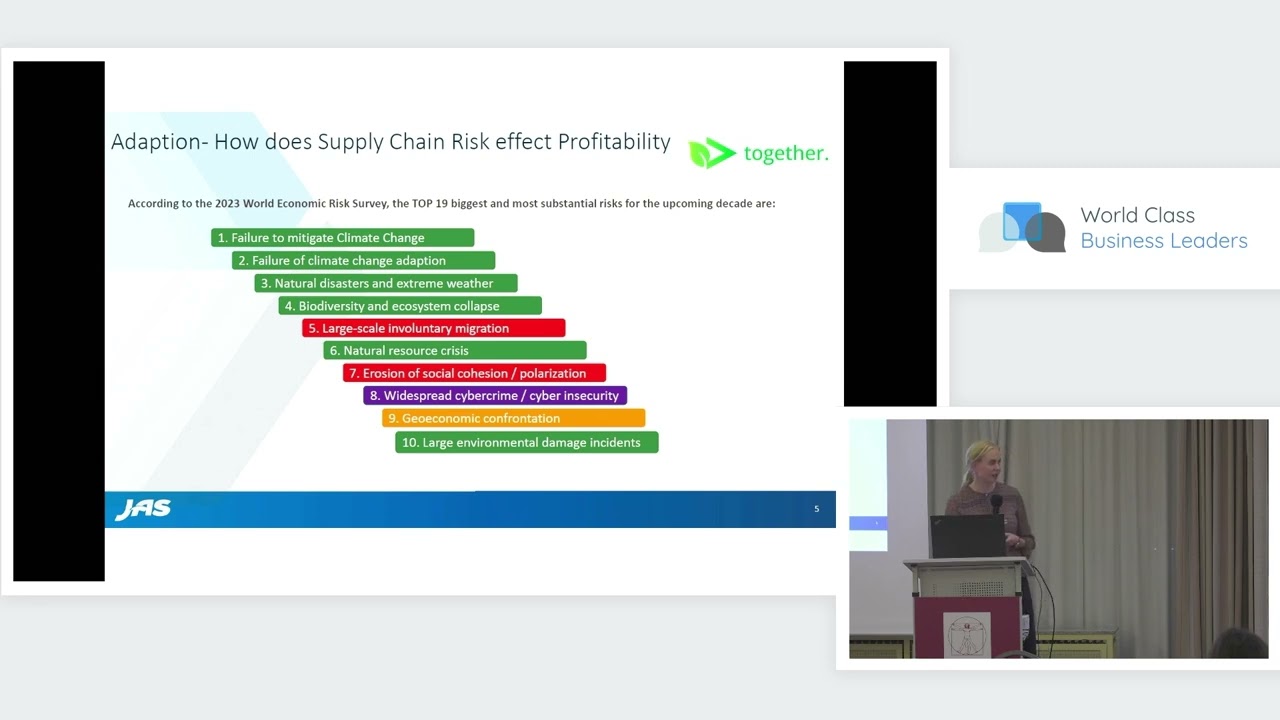 Adaption- How does Supply Chain Risk effect Profitability

together.

According to the 2023 World Economic Risk Survey, the TOP 19 biggest and most substantial risks for the upcoming decade are:

1. Failure to mitigate Climate Change
2. Failure of climate change adaption
3. Natural disasters and extreme weather
4. Biodiversity and ecosystem collapse
5. Large-scale involuntary migration
6. Natural resource crisis
7. Erosion of social cohesion / polarization
8. Widespread cybercrime / cyber insecurity
9. Geoeconomic confrontation
10. Large environmental damage incidents

JAS

5

World Class
Business Leaders